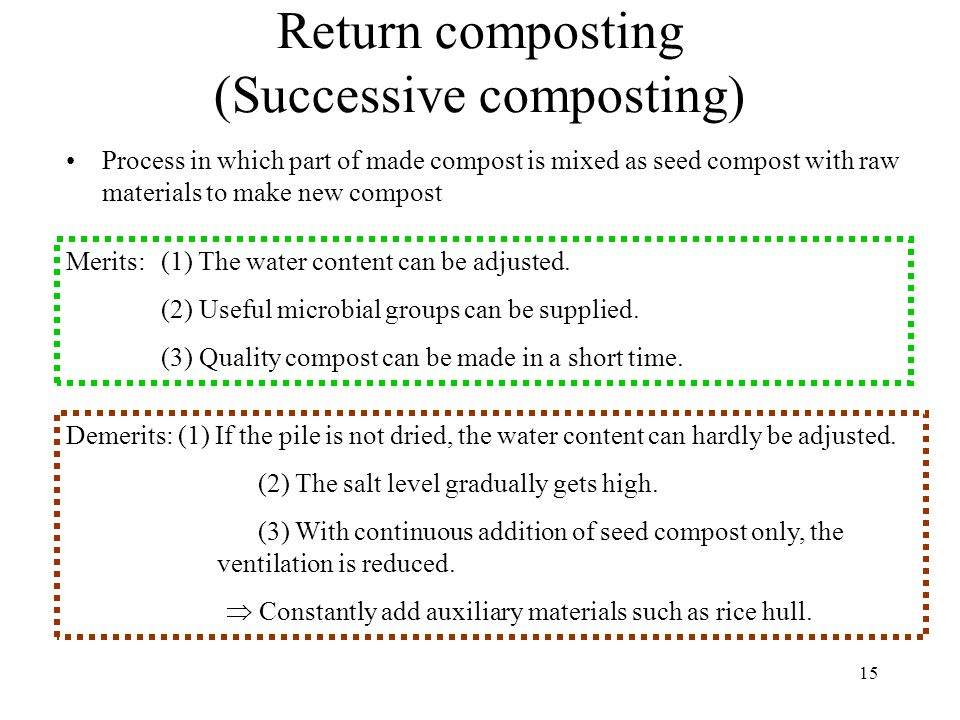 Return composting
(Successive composting)

• Process in which part of made compost is mixed as seed compost with raw materials to make new compost

Merits: (1) The water content can be adjusted.

(2) Useful microbial groups can be supplied.

(3) Quality compost can be made in a short time.

Demerits: (1) If the pile is not dried, the water content can hardly be adjusted.

(2) The salt level gradually gets high.

(3) With continuous addition of seed compost only, the ventilation is reduced.

$\Rightarrow$ Constantly add auxiliary materials such as rice hull.

15